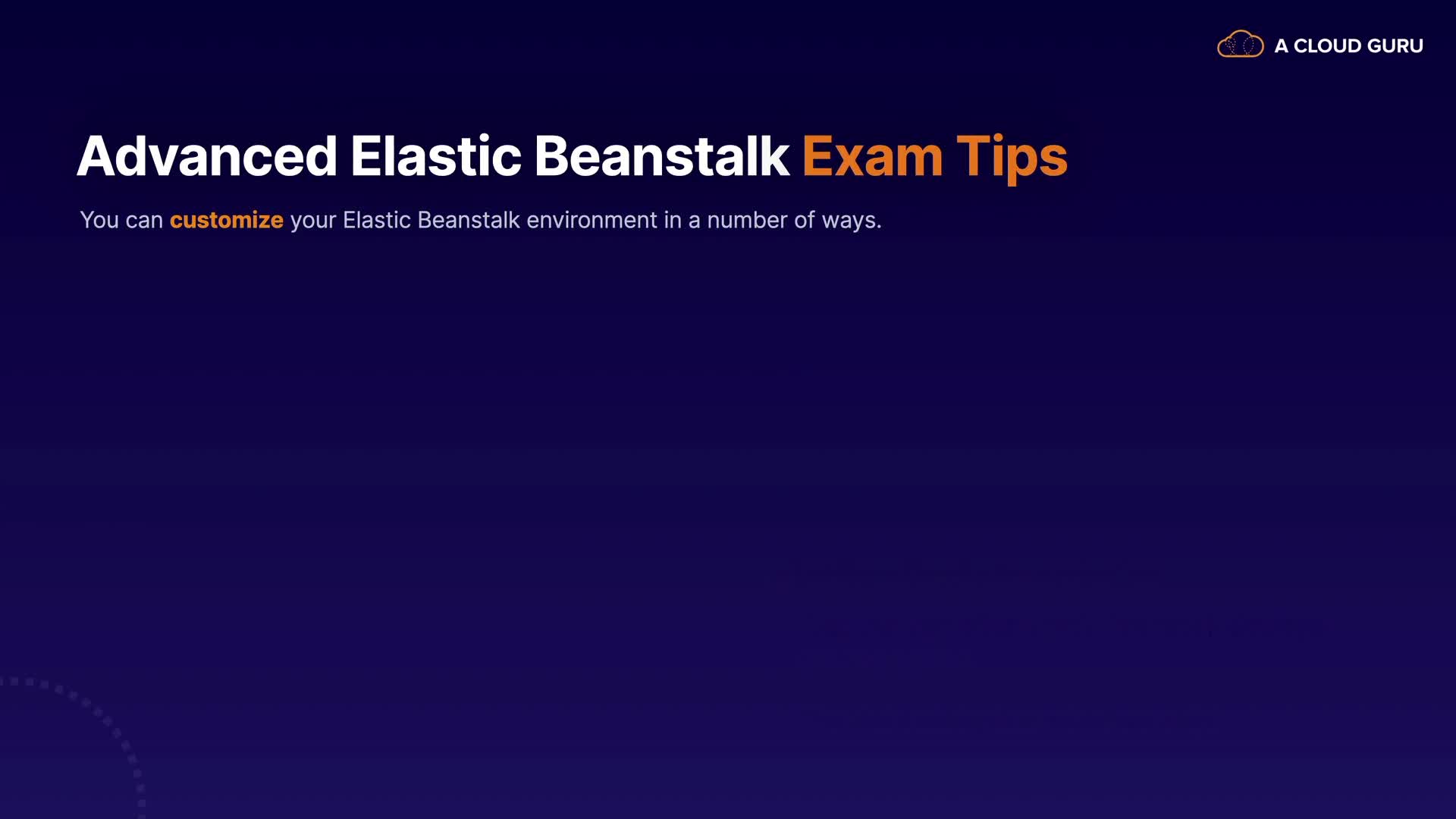 A CLOUD GURU

Advanced Elastic Beanstalk Exam Tips

You can customize your Elastic Beanstalk environment in a number of ways.